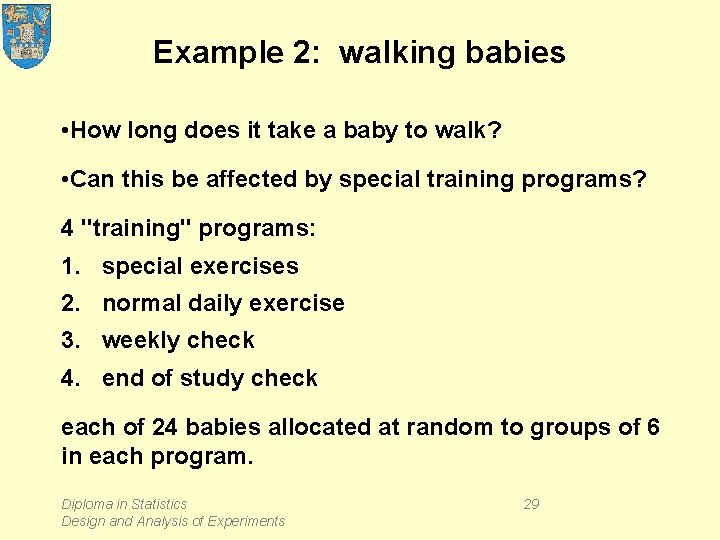 Example 2: walking babies

•How long does it take a baby to walk?

•Can this be affected by special training programs?

4 "training" programs:

1. special exercises
2. normal daily exercise
3. weekly check
4. end of study check

each of 24 babies allocated at random to groups of 6 in each program.

Diploma in Statistics
Design and Analysis of Experiments

29